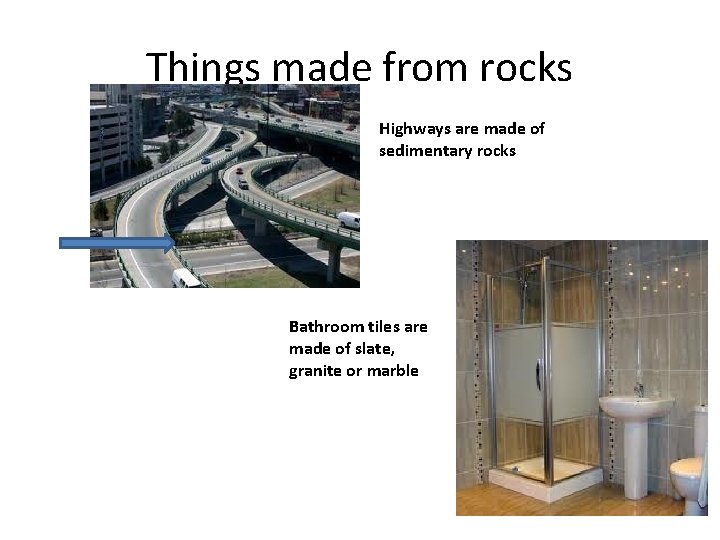 Things made from rocks

Highways are made of sedimentary rocks

Bathroom tiles are made of slate, granite or marble